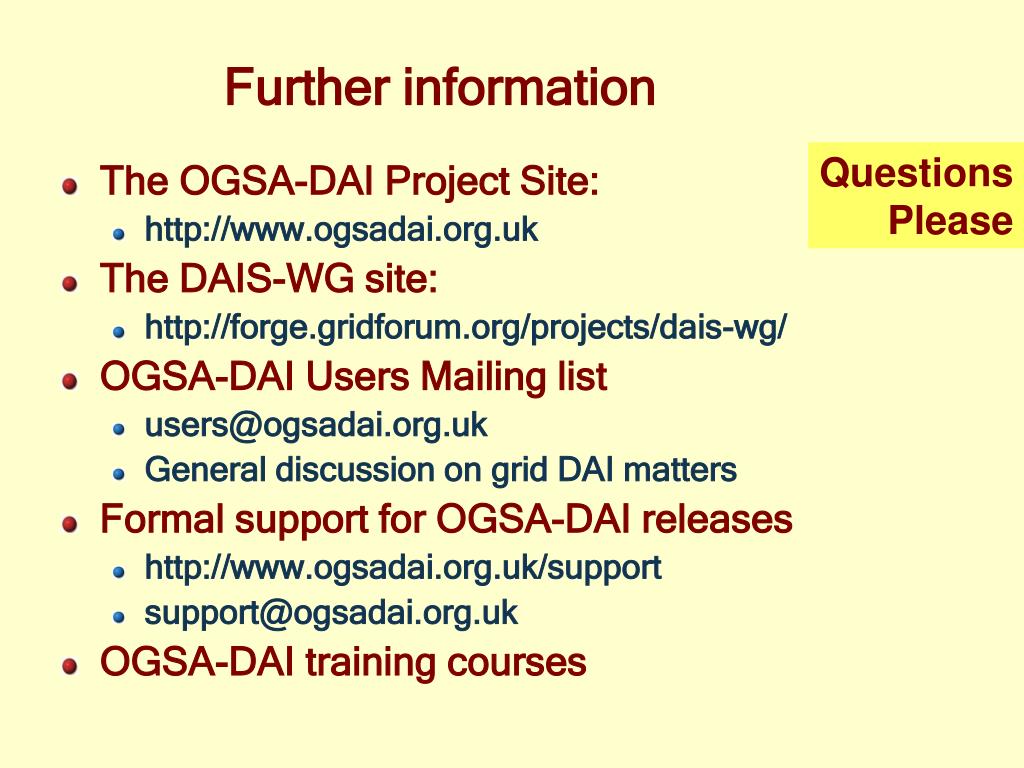 Further information

Questions Please

- The OGSA-DAI Project Site:
  - http://www.ogsadai.org.uk
- The DAIS-WG site:
  - http://forge.gridforum.org/projects/dais-wg/
- OGSA-DAI Users Mailing list
  - users@ogsadai.org.uk
  - General discussion on grid DAI matters
- Formal support for OGSA-DAI releases
  - http://www.ogsadai.org.uk/support
  - support@ogsadai.org.uk
- OGSA-DAI training courses